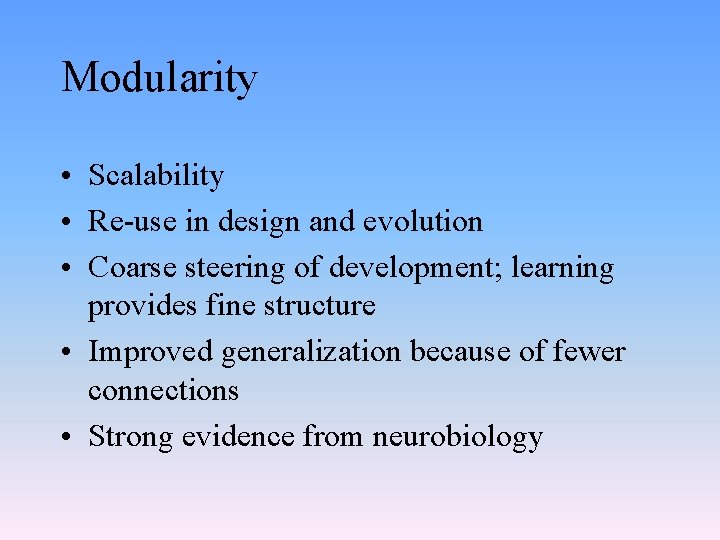 Modularity

• Scalability
• Re-use in design and evolution
• Coarse steering of development; learning provides fine structure
• Improved generalization because of fewer connections
• Strong evidence from neurobiology